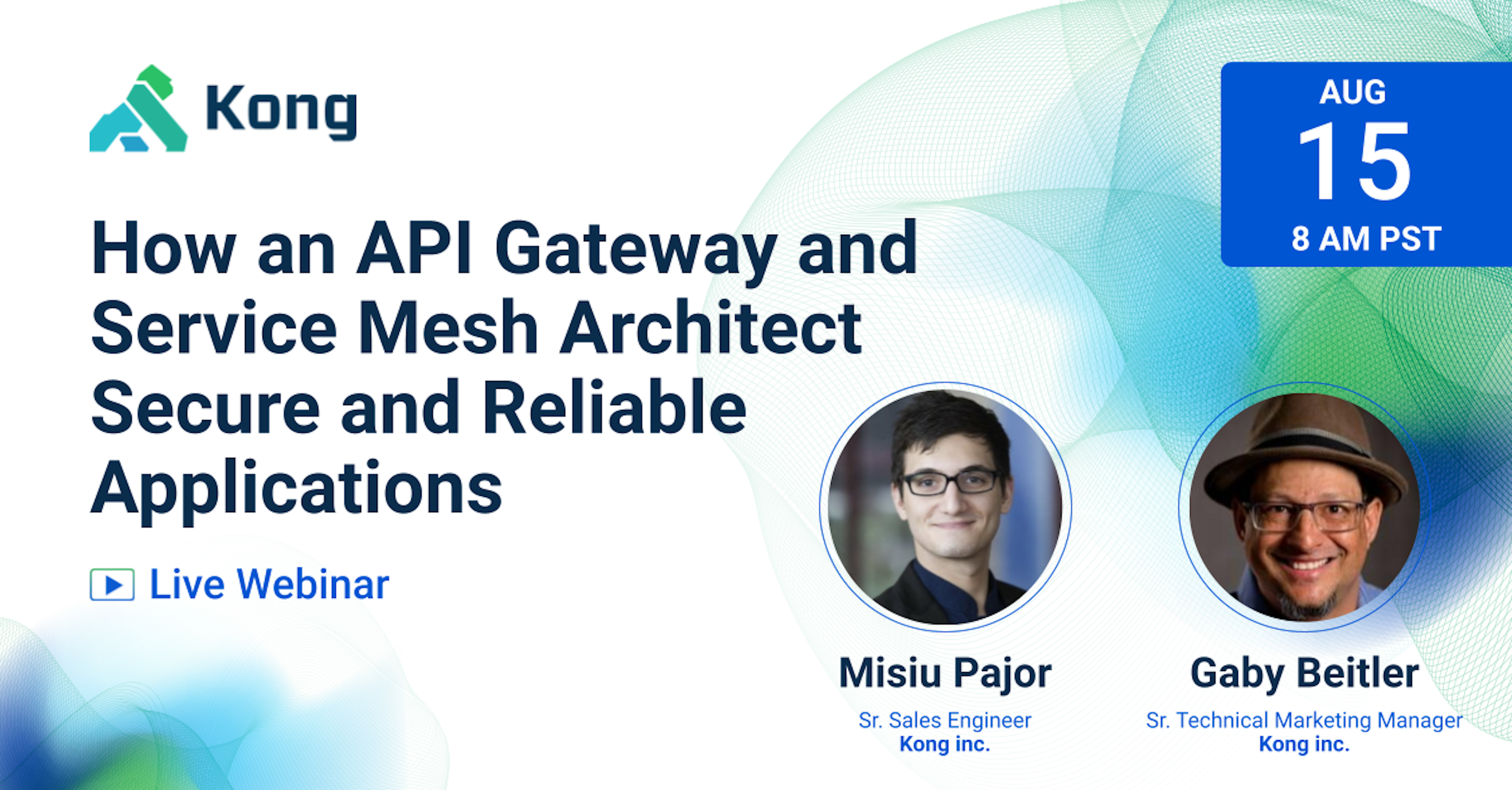 Kong

AUG
15
8 AM PST

How an API Gateway and Service Mesh Architect Secure and Reliable Applications

Live Webinar

Misiu Pajor
Sr. Sales Engineer
Kong inc.

Gaby Beitler
Sr. Technical Marketing Manager
Kong inc.